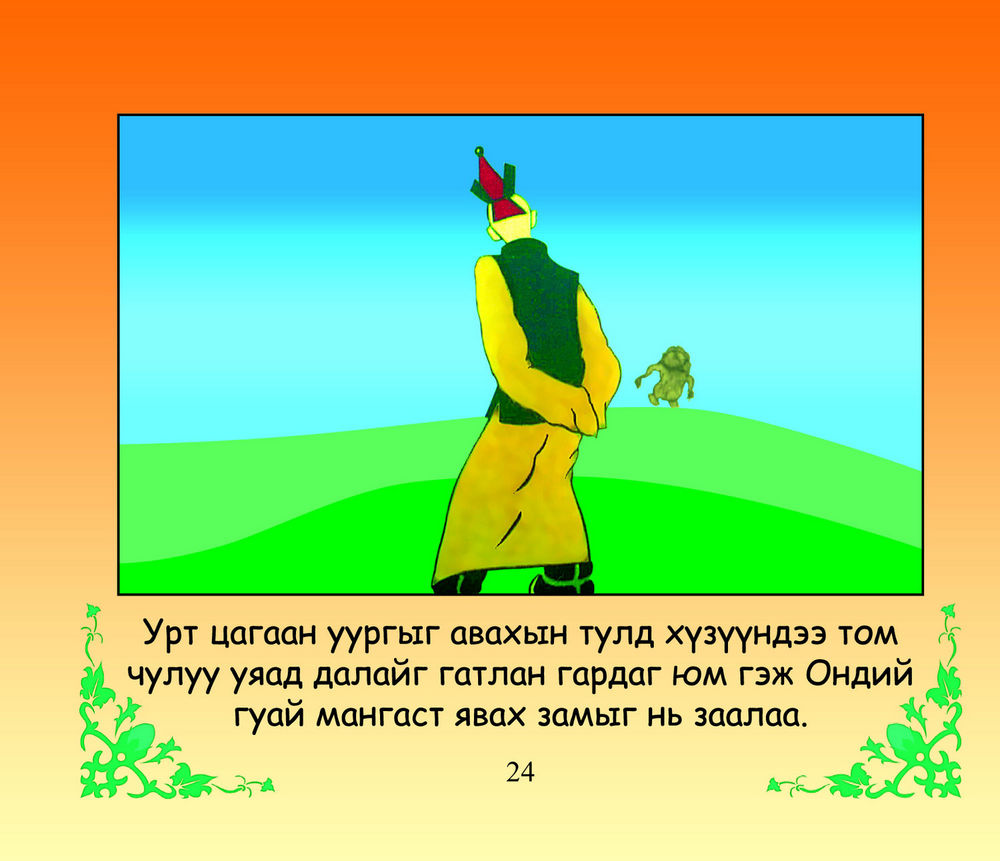 Урт цагаан уургыг авахын тулд хүзүүндээ том чулуу уяад далайг гатлан гардаг юм гэж Ондий гуай мангаст явах замыг нь заалаа.

24